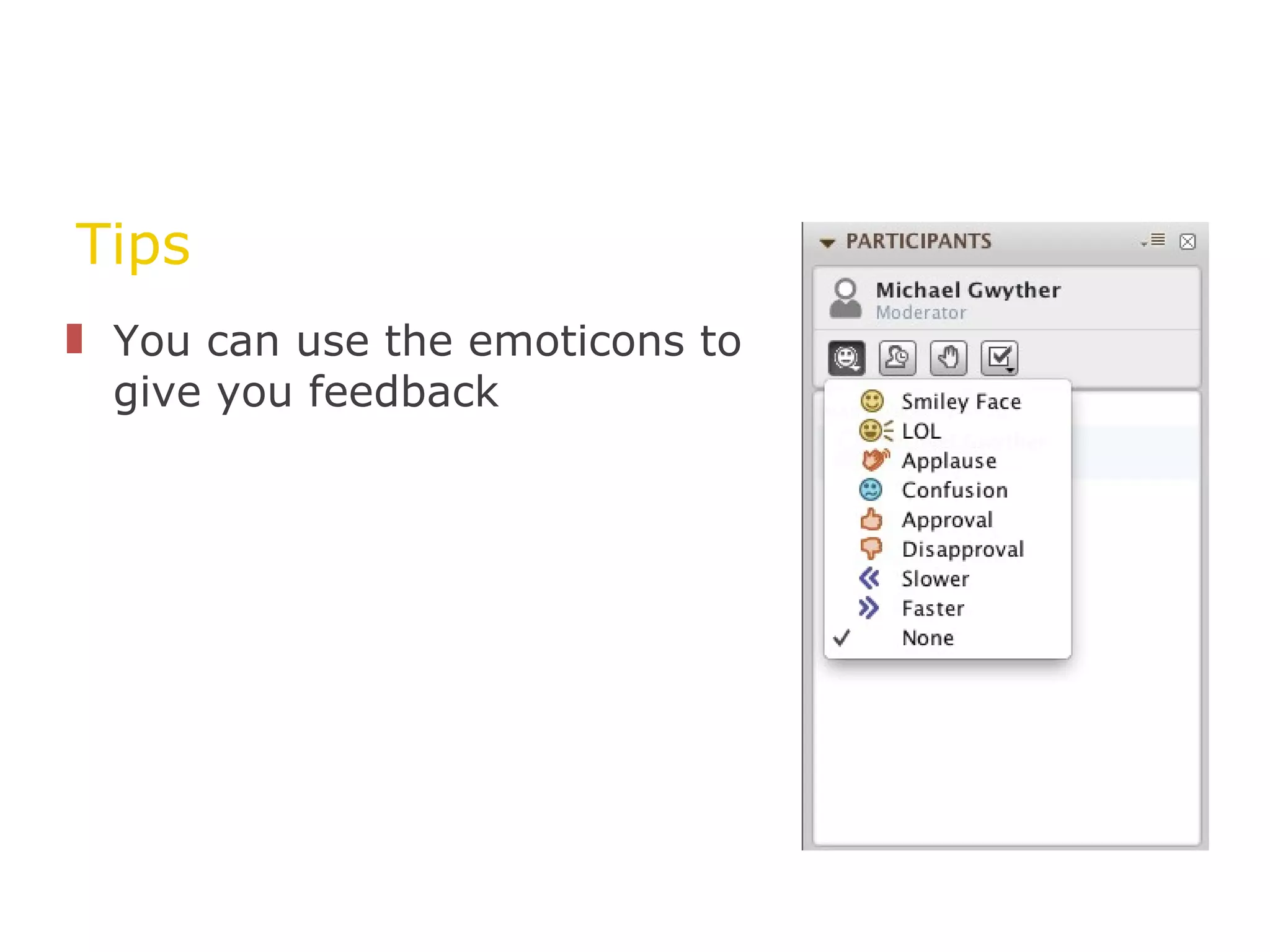 Tips

You can use the emoticons to give you feedback

PARTICIPANTS

Michael Gwyther
Moderator

Smiley Face
LOL
Applause
Confusion
Approval
Disapproval
Slower
Faster
None